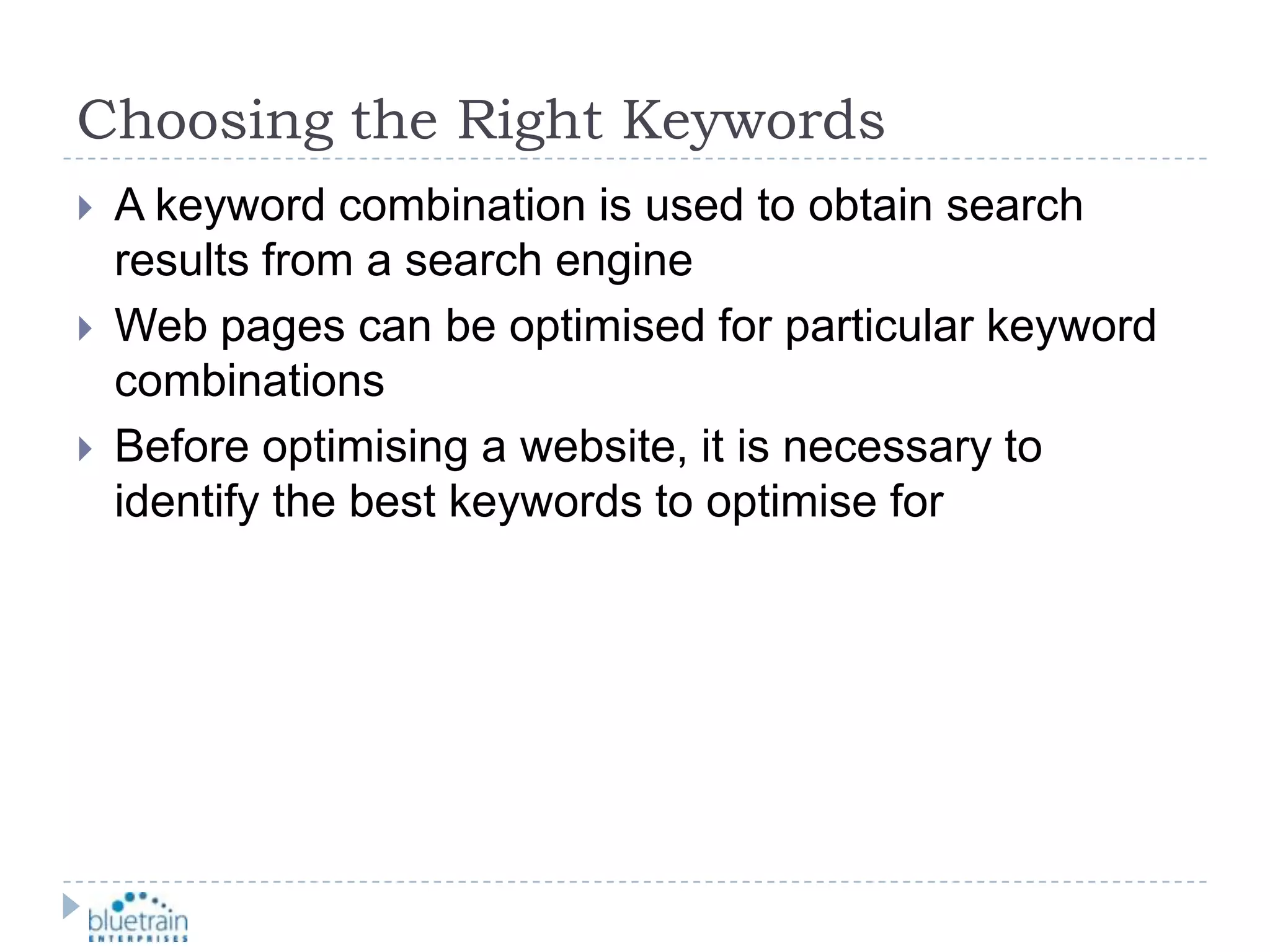 Choosing the Right Keywords

A keyword combination is used to obtain search results from a search engine

Web pages can be optimised for particular keyword combinations

Before optimising a website, it is necessary to identify the best keywords to optimise for

bluetrain
ENTERPRISES